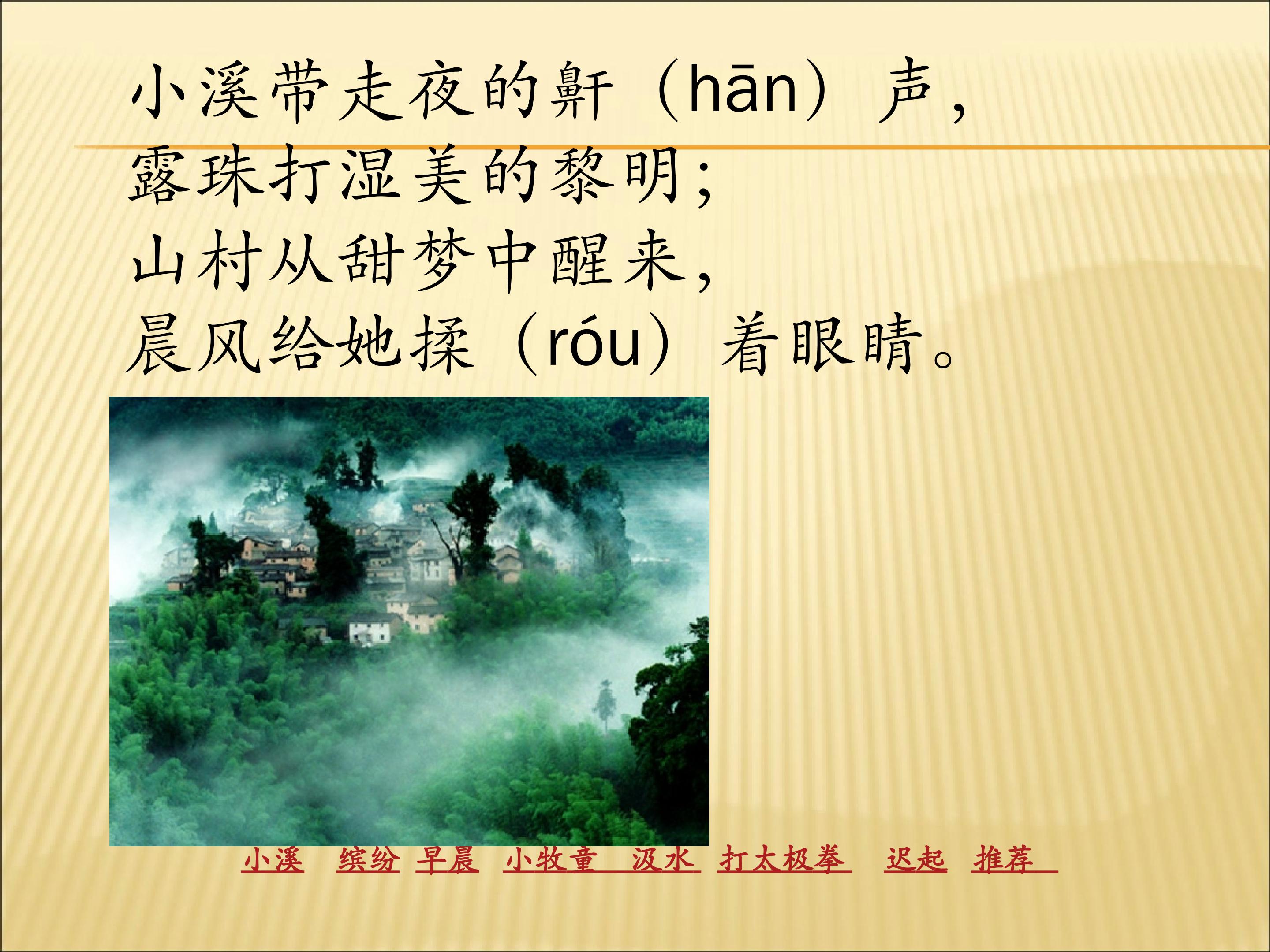 小溪带走夜的鼾（hān）声，
露珠打湿美的黎明；
山村从甜梦中醒来，
晨风给她揉（róu）着眼睛。

小溪　缤纷　早晨　小牧童　汲水　打太极拳　迟起　推荐